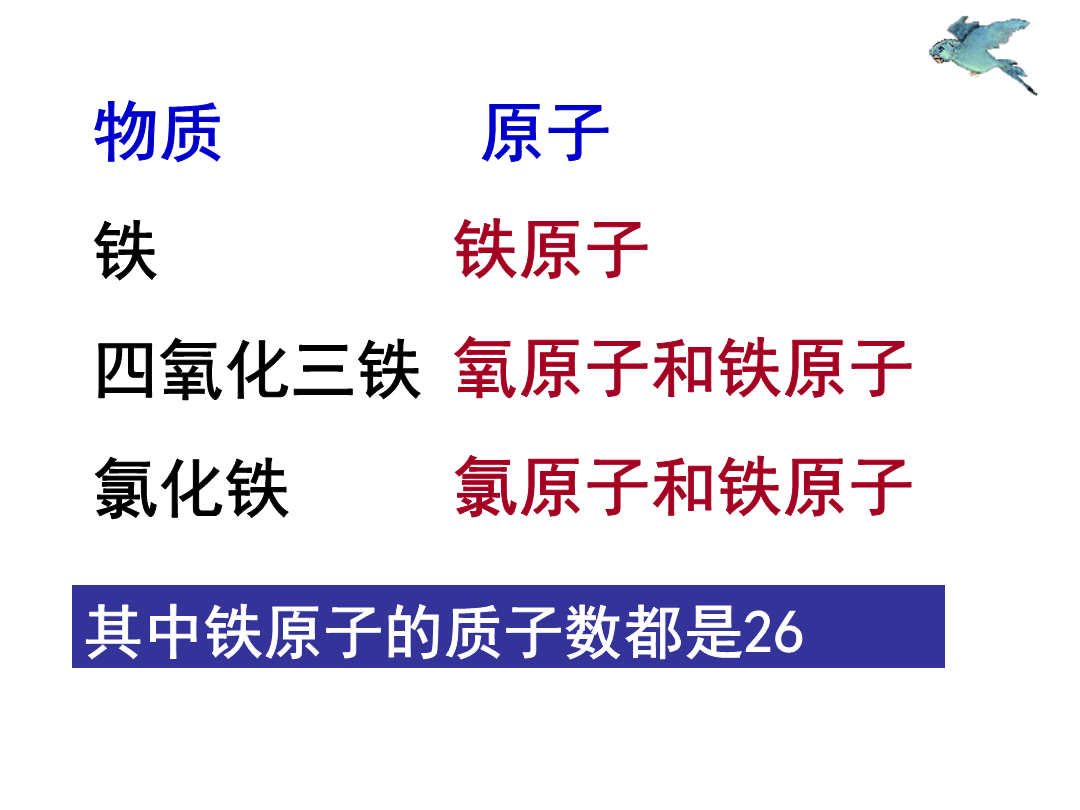 | 物质 | 原子 |
|---|---|
| 铁 | 铁原子 |
| 四氧化三铁 | 氧原子和铁原子 |
| 氯化铁 | 氯原子和铁原子 |

其中铁原子的质子数都是26